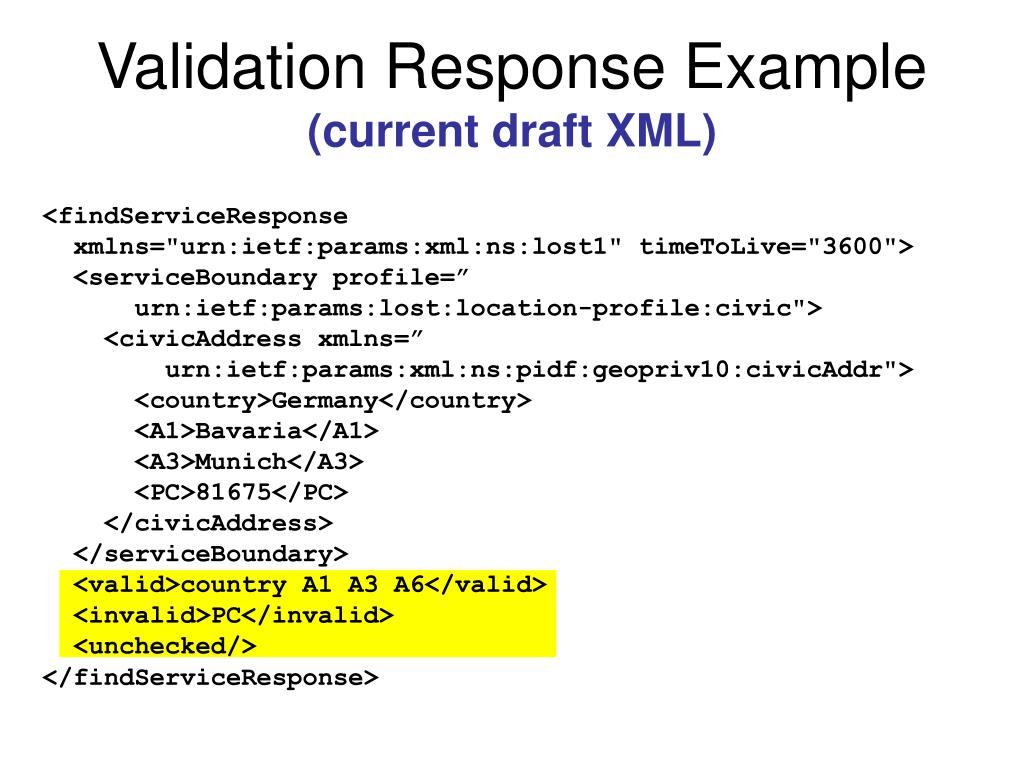 Validation Response Example
(current draft XML)

<findServiceResponse
xmlns="urn:ietf:params:xml:ns:lost1" timeToLive="3600">
<serviceBoundary profile=”
urn:ietf:params:lost:location-profile:civic">
<civicAddress xmlns=”
urn:ietf:params:xml:ns:pidf:geopriv10:civicAddr">
<country>Germany</country>
<A1>Bavaria</A1>
<A3>Munich</A3>
<PC>81675</PC>
</civicAddress>
</serviceBoundary>
<valid>country A1 A3 A6</valid>
<invalid>PC</invalid>
<unchecked/>
</findServiceResponse>